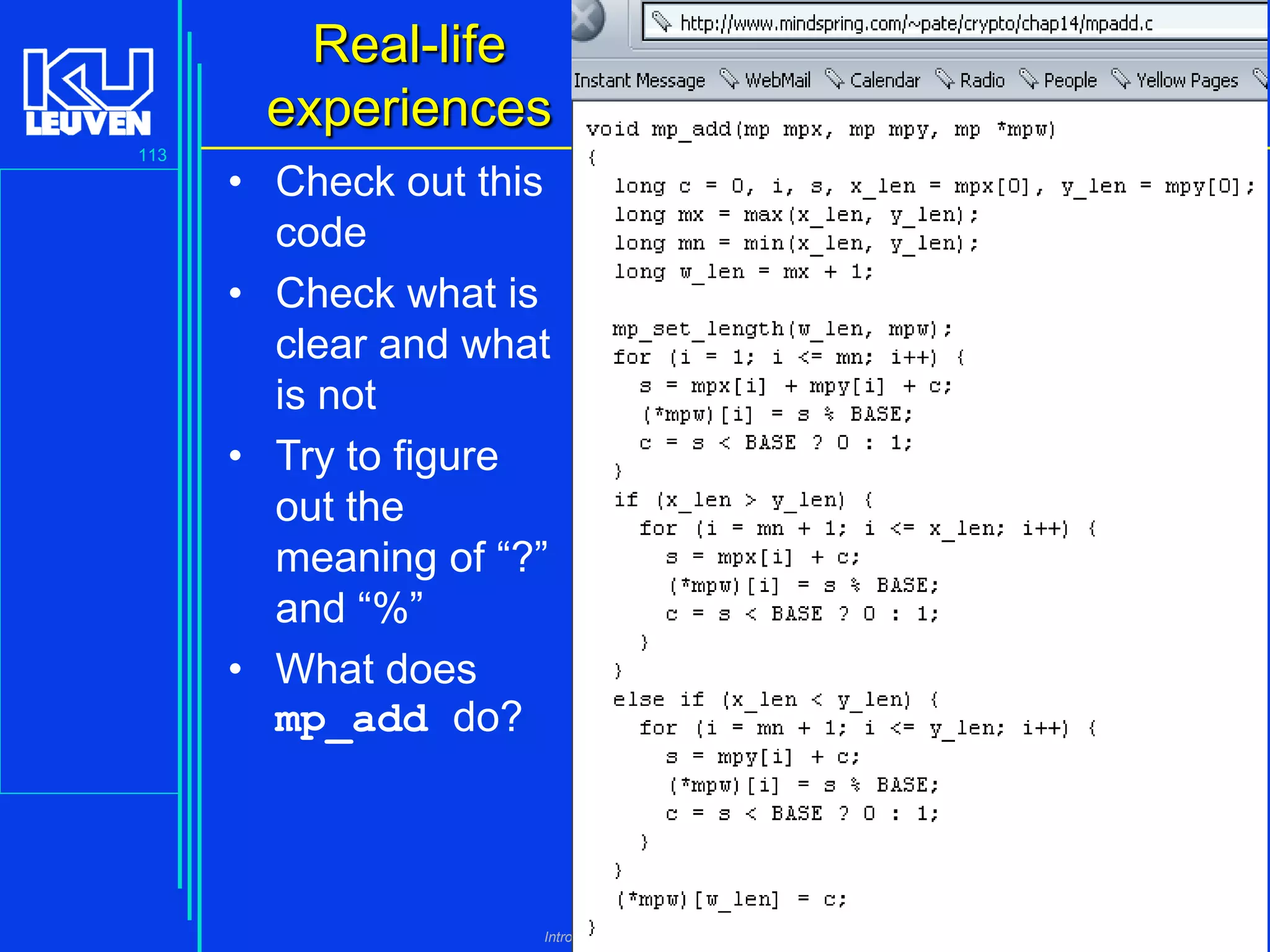 KU LEUVEN

113

Real-life experiences

• Check out this code

• Check what is clear and what is not

• Try to figure out the meaning of “?” and “%”

• What does mp_add do?

Intro

http://www.mindspring.com/~pate/crypto/chap14/mpadd.c

Instant Message WebMail Calendar Radio People Yellow Pages

void mp_add(mp mpx, mp mpy, mp *mpw)
{
  long c = 0, i, s, x_len = mpx[0], y_len = mpy[0];
  long mx = max(x_len, y_len);
  long mn = min(x_len, y_len);
  long w_len = mx + 1;

  mp_set_length(w_len, mpw);
  for (i = 1; i <= mn; i++) {
    s = mpx[i] + mpy[i] + c;
    (*mpw)[i] = s % BASE;
    c = s < BASE ? 0 : 1;
  }
  if (x_len > y_len) {
    for (i = mn + 1; i <= x_len; i++) {
      s = mpx[i] + c;
      (*mpw)[i] = s % BASE;
      c = s < BASE ? 0 : 1;
    }
  }
  else if (x_len < y_len) {
    for (i = mn + 1; i <= y_len; i++) {
      s = mpy[i] + c;
      (*mpw)[i] = s % BASE;
      c = s < BASE ? 0 : 1;
    }
  }
  (*mpw)[w_len] = c;
}